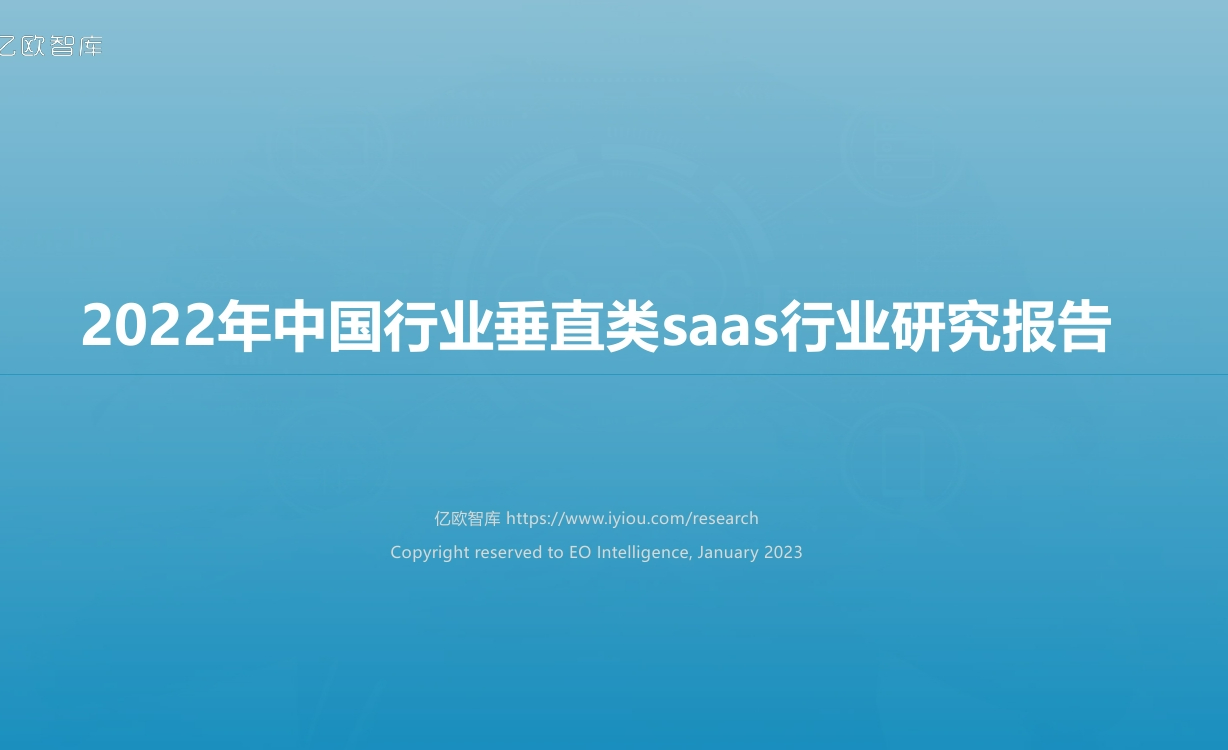 亿欧智库

2022年中国行业垂直类saas行业研究报告

亿欧智库 https://www.iyiou.com/research

Copyright reserved to EO Intelligence, January 2023